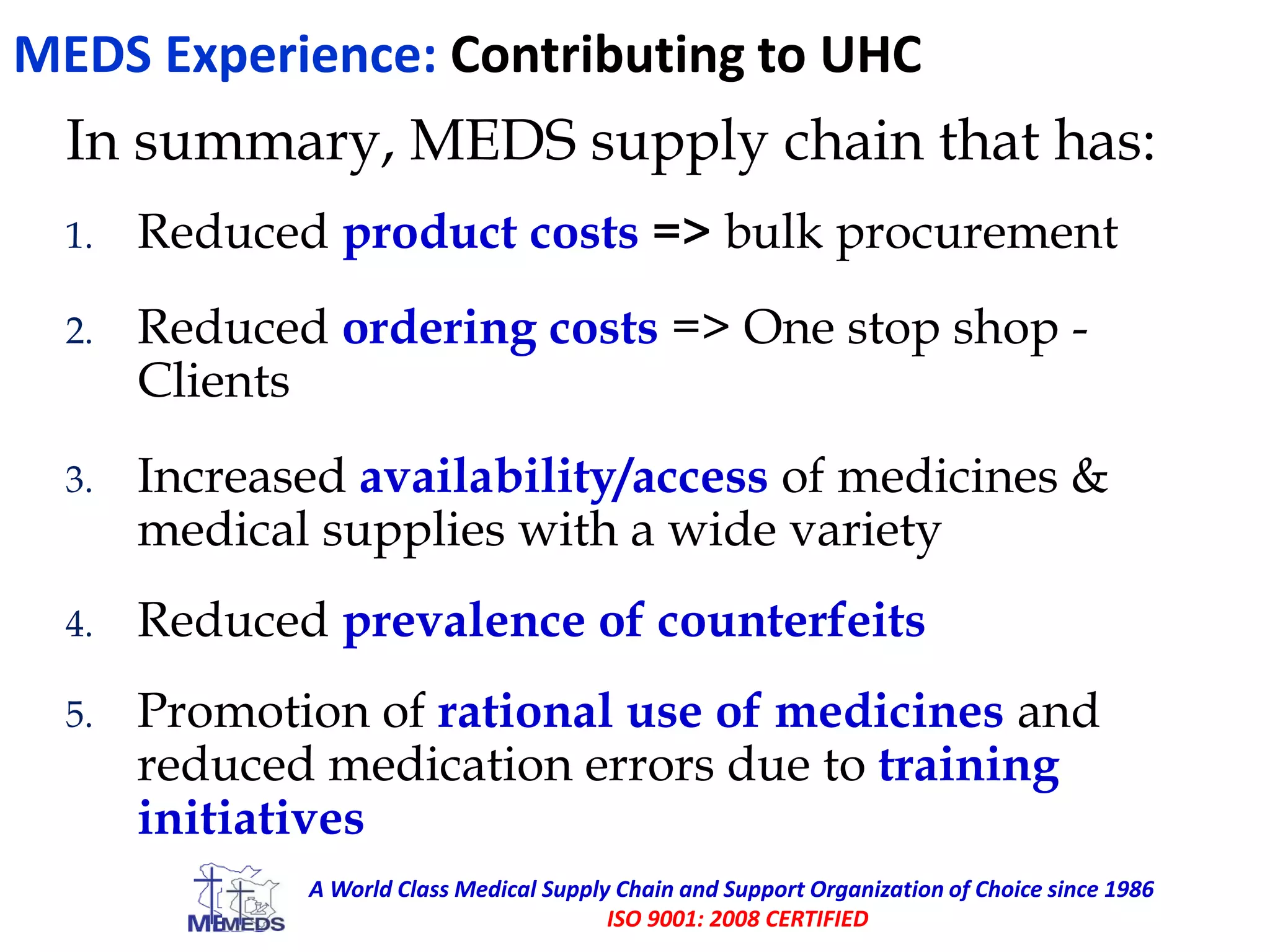 MEDS Experience: Contributing to UHC

In summary, MEDS supply chain that has:

1. Reduced product costs => bulk procurement

2. Reduced ordering costs => One stop shop - Clients

3. Increased availability/access of medicines & medical supplies with a wide variety

4. Reduced prevalence of counterfeits

5. Promotion of rational use of medicines and reduced medication errors due to training initiatives

MEDS

A World Class Medical Supply Chain and Support Organization of Choice since 1986
ISO 9001: 2008 CERTIFIED